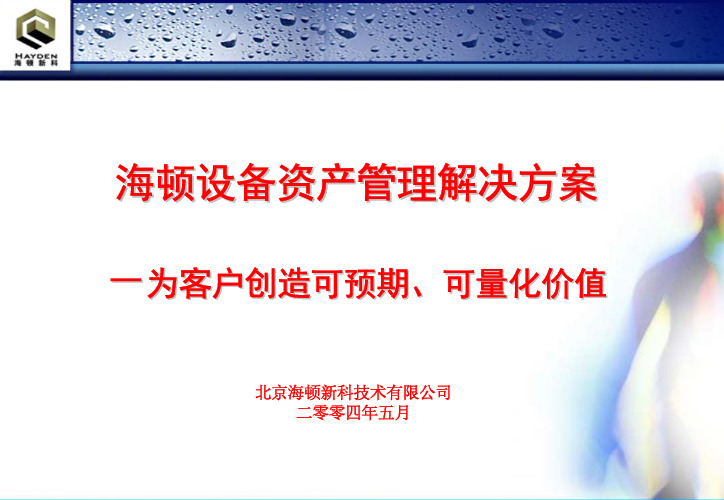 HAYDEN
海顿新科

海顿设备资产管理解决方案

一为客户创造可预期、可量化价值

北京海顿新科技术有限公司
二零零四年五月